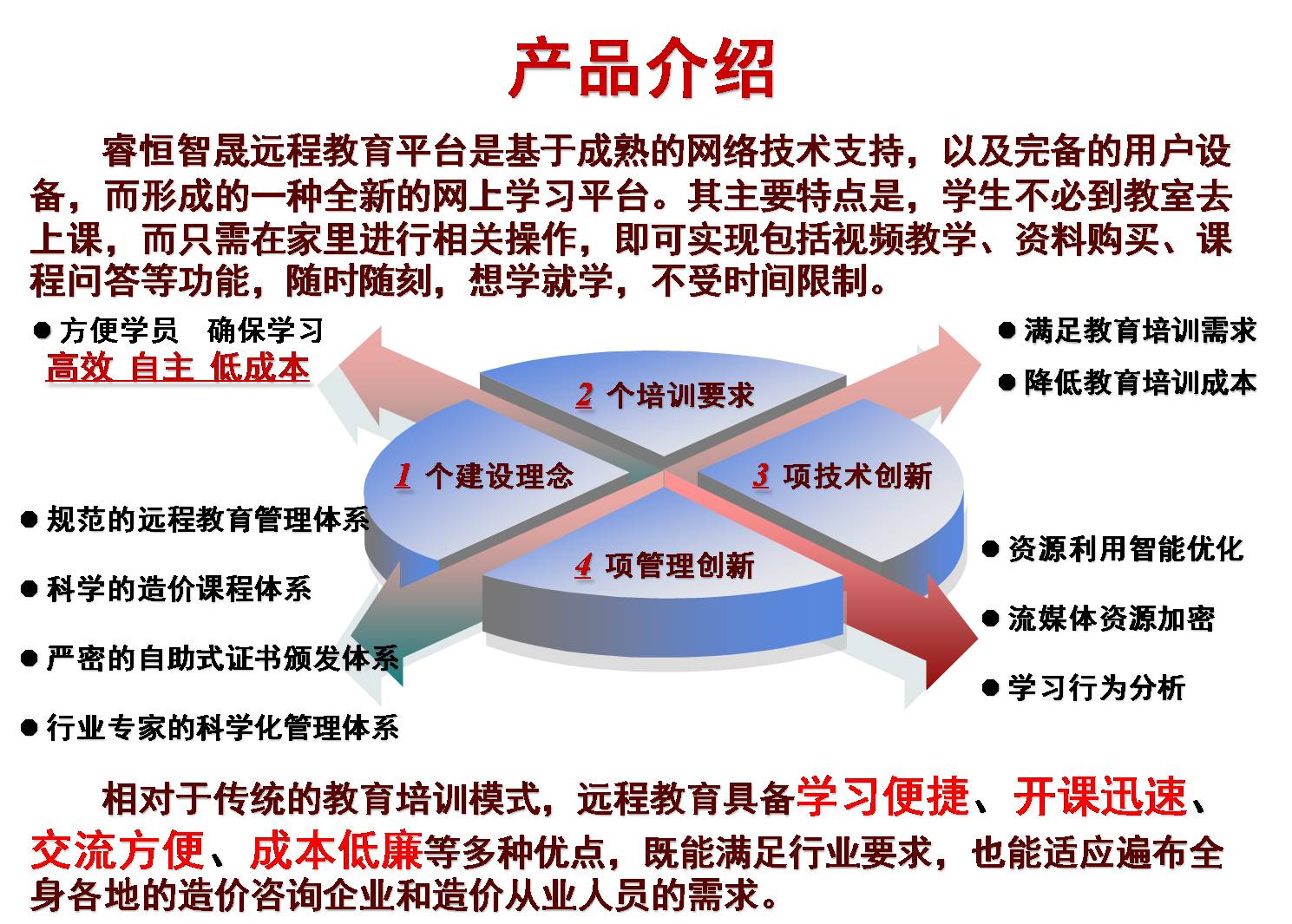 产品介绍

睿恒智晟远程教育平台是基于成熟的网络技术支持，以及完备的用户设备，而形成的一种全新的网上学习平台。其主要特点是，学生不必到教室去上课，而只需在家里进行相关操作，即可实现包括视频教学、资料购买、课程问答等功能，随时随刻，想学就学，不受时间限制。

● 方便学员 确保学习
高效 自主 低成本

● 满足教育培训需求
● 降低教育培训成本

2 个培训要求
1 个建设理念
3 项技术创新
4 项管理创新

● 规范的远程教育管理体系
● 科学的造价课程体系
● 严密的自助式证书颁发体系
● 行业专家的科学化管理体系

● 资源利用智能优化
● 流媒体资源加密
● 学习行为分析

相对于传统的教育培训模式，远程教育具备学习便捷、开课迅速、交流方便、成本低廉等多种优点，既能满足行业要求，也能适应遍布全身各地的造价咨询企业和造价从业人员的需求。